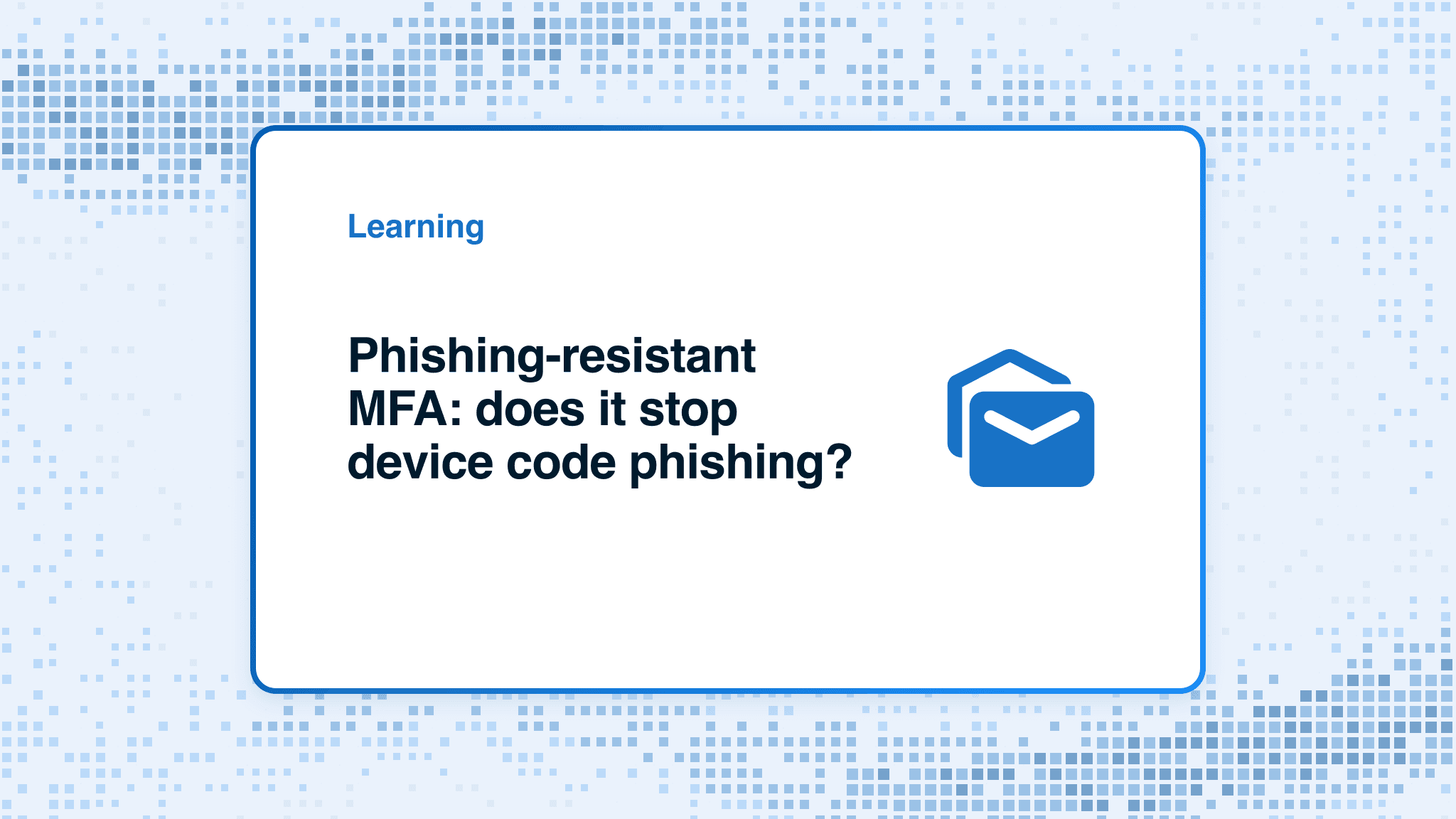 Learning

Phishing-resistant MFA: does it stop device code phishing?